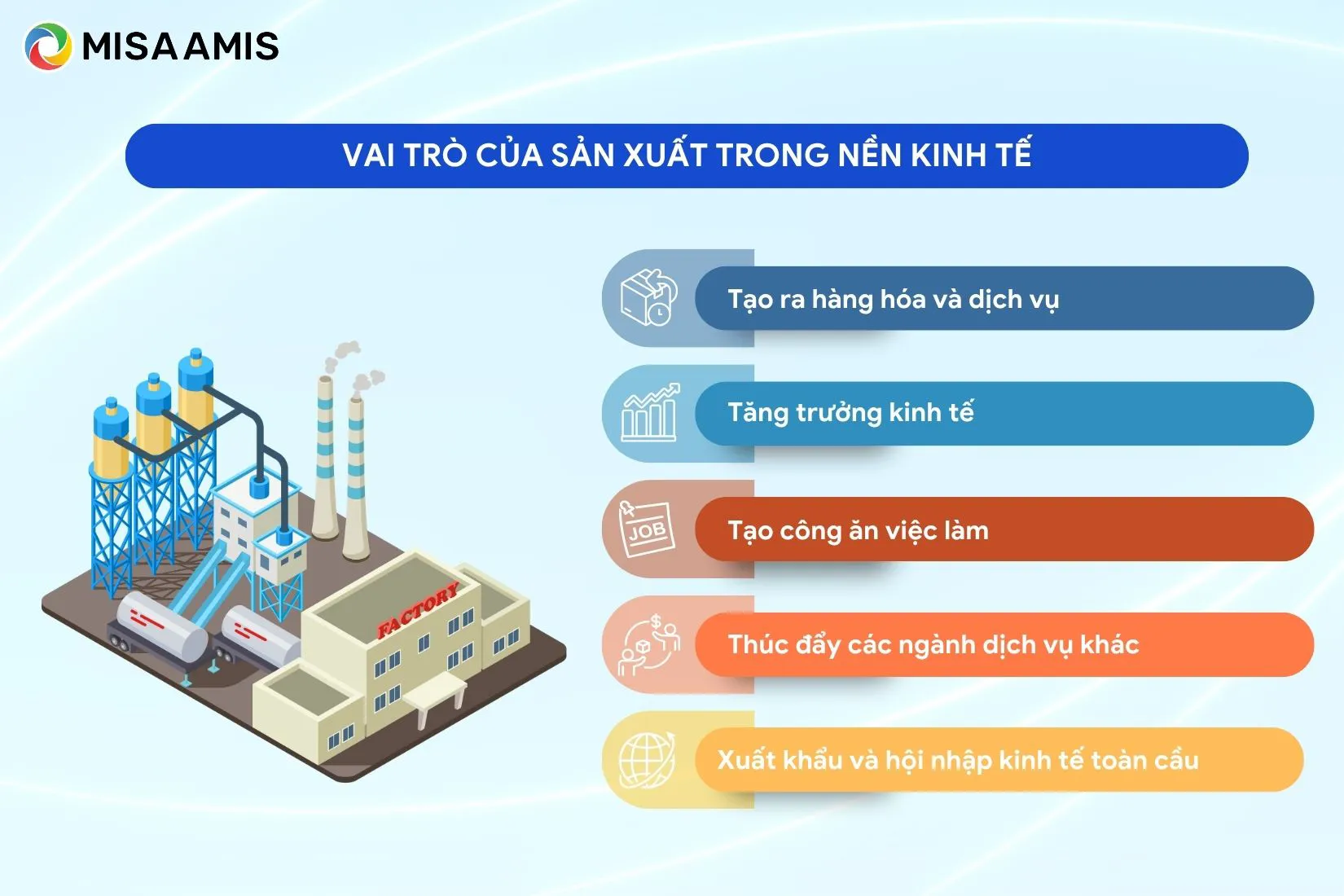 MISA AMIS

VAI TRÒ CỦA SẢN XUẤT TRONG NỀN KINH TẾ

FACTORY

Tạo ra hàng hóa và dịch vụ

Tăng trưởng kinh tế

JOB

Tạo công ăn việc làm

Thúc đẩy các ngành dịch vụ khác

Xuất khẩu và hội nhập kinh tế toàn cầu